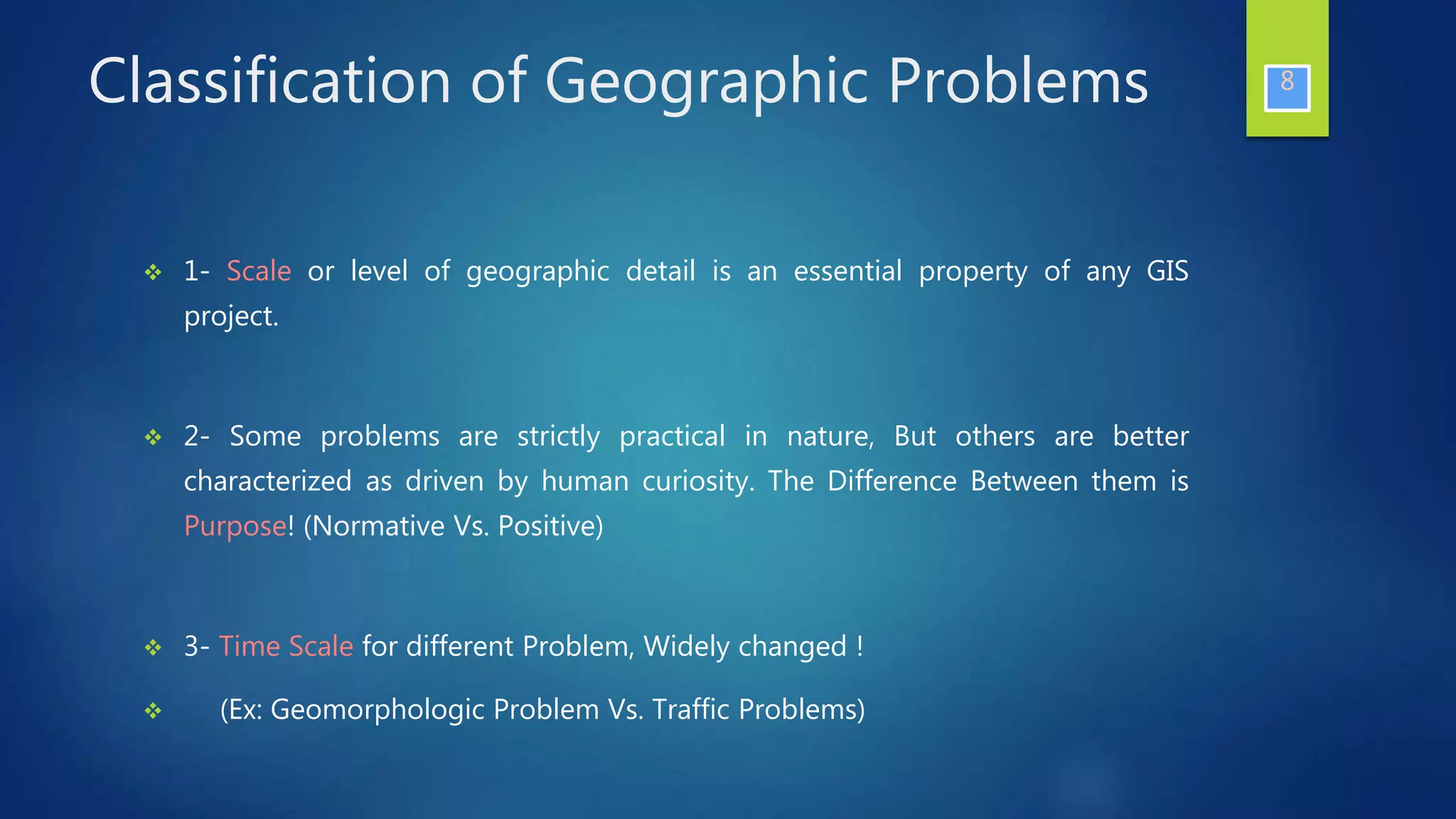 Classification of Geographic Problems

8

❖ 1- Scale or level of geographic detail is an essential property of any GIS project.

❖ 2- Some problems are strictly practical in nature, But others are better characterized as driven by human curiosity. The Difference Between them is Purpose! (Normative Vs. Positive)

❖ 3- Time Scale for different Problem, Widely changed !

❖ (Ex: Geomorphologic Problem Vs. Traffic Problems)